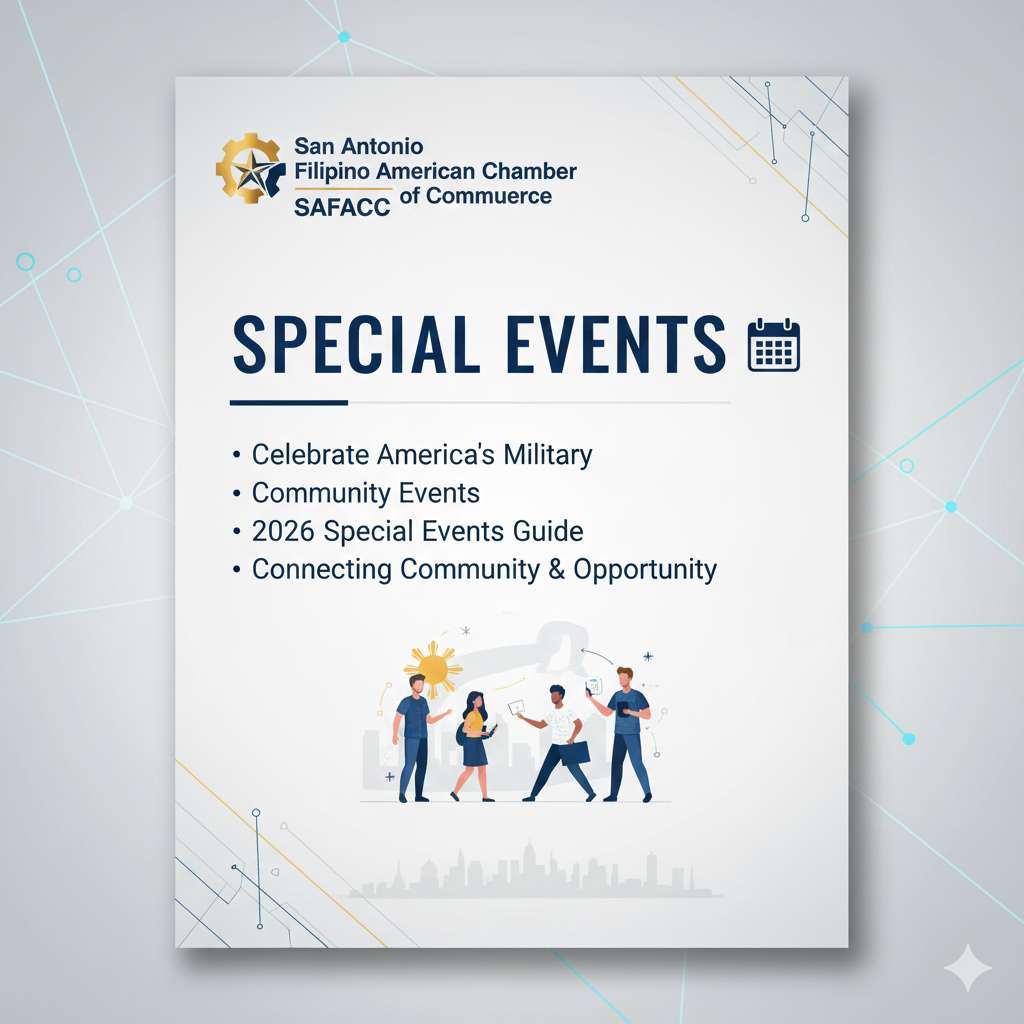 San Antonio
Filipino American Chamber
SAFACC of Commuerce

SPECIAL EVENTS

• Celebrate America's Military
• Community Events
• 2026 Special Events Guide
• Connecting Community & Opportunity